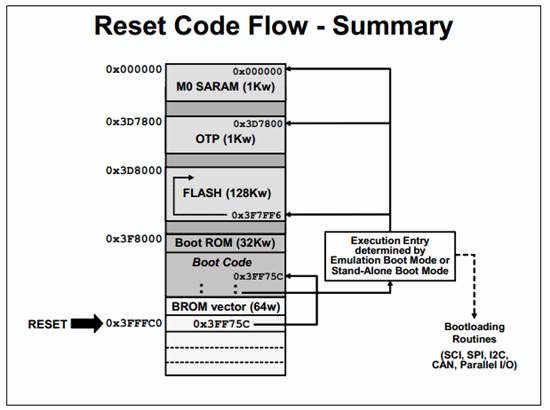 Reset Code Flow - Summary

0x000000
0x000000
M0 SARAM (1Kw)

0x3D7800
0x3D7800
OTP (1Kw)

0x3D8000
FLASH (128Kw)
0x3F7FF6

0x3F8000
Boot ROM (32Kw)
Boot Code
0x3FF75C
: :

BROM vector (64w)
RESET
0x3FFFC0
0x3FF75C

Execution Entry determined by Emulation Boot Mode or Stand-Alone Boot Mode

Bootloading Routines
(SCI, SPI, I2C, CAN, Parallel I/O)